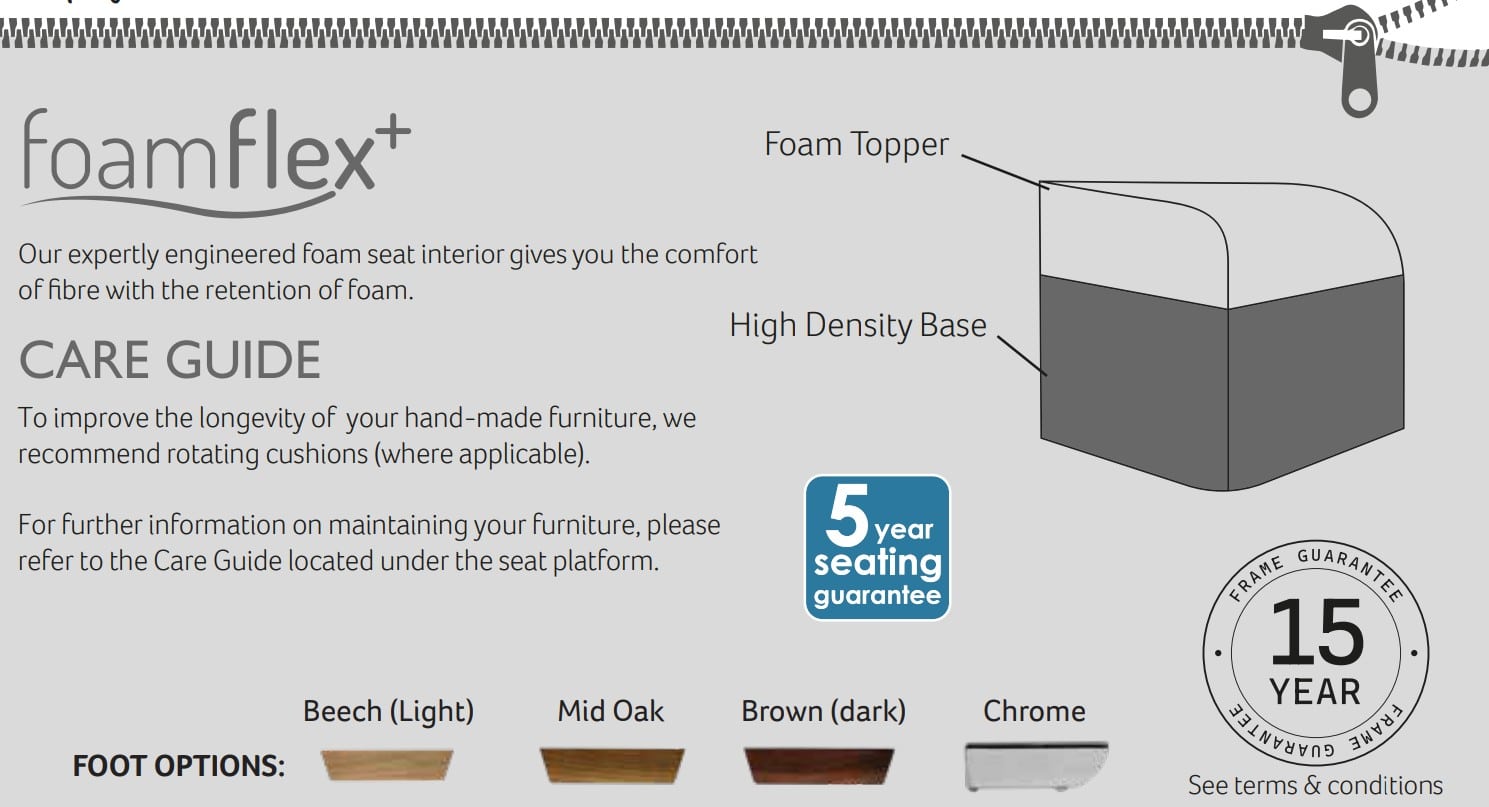 foamflex+

Our expertly engineered foam seat interior gives you the comfort of fibre with the retention of foam.

CARE GUIDE

To improve the longevity of your hand-made furniture, we recommend rotating cushions (where applicable).

For further information on maintaining your furniture, please refer to the Care Guide located under the seat platform.

Foam Topper

High Density Base

5 year seating guarantee

FRAME GUARANTEE
15
YEAR
FRAME GUARANTEE

See terms & conditions

FOOT OPTIONS:

Beech (Light)

Mid Oak

Brown (dark)

Chrome